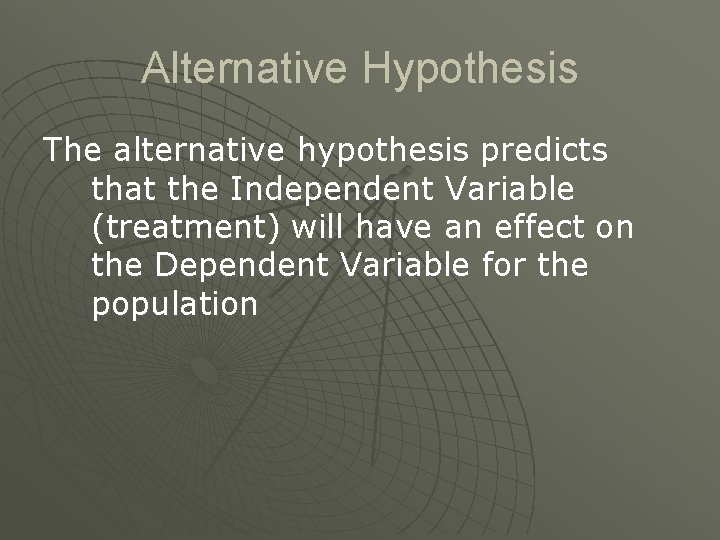 Alternative Hypothesis

The alternative hypothesis predicts that the Independent Variable (treatment) will have an effect on the Dependent Variable for the population